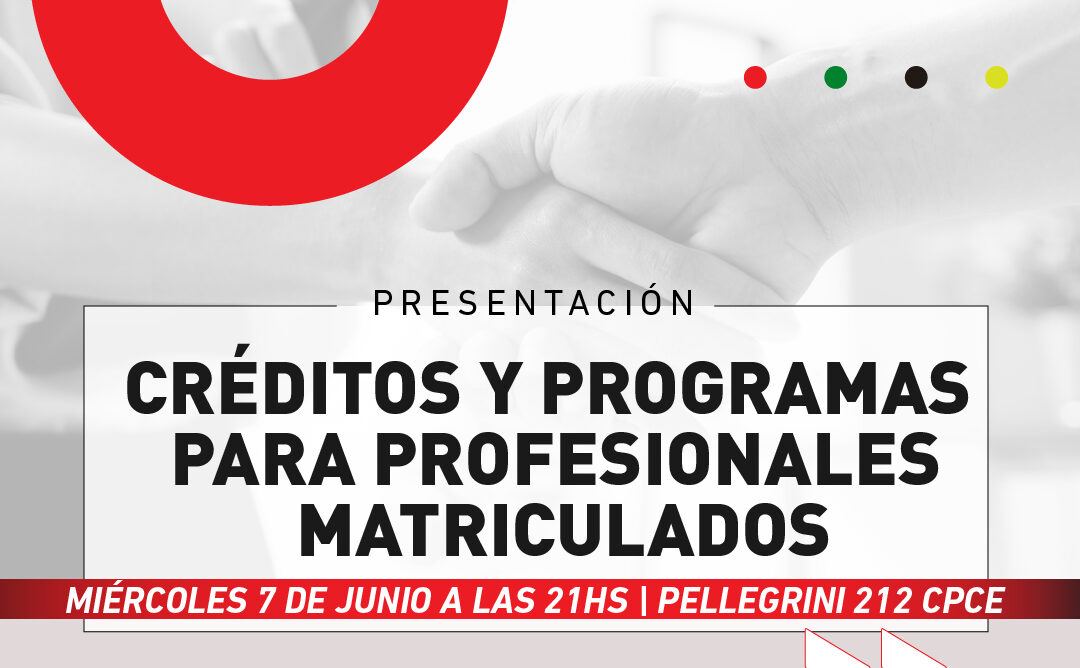 PRESENTACIÓN

CRÉDITOS Y PROGRAMAS PARA PROFESIONALES MATRICULADOS

MIÉRCOLES 7 DE JUNIO A LAS 21HS | PELLEGRINI 212 CPCE